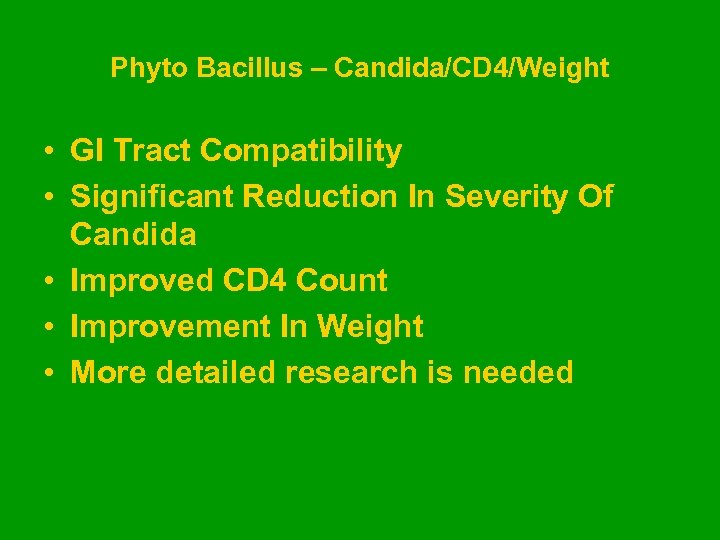 Phyto Bacillus – Candida/CD4/Weight

• GI Tract Compatibility
• Significant Reduction In Severity Of Candida
• Improved CD4 Count
• Improvement In Weight
• More detailed research is needed